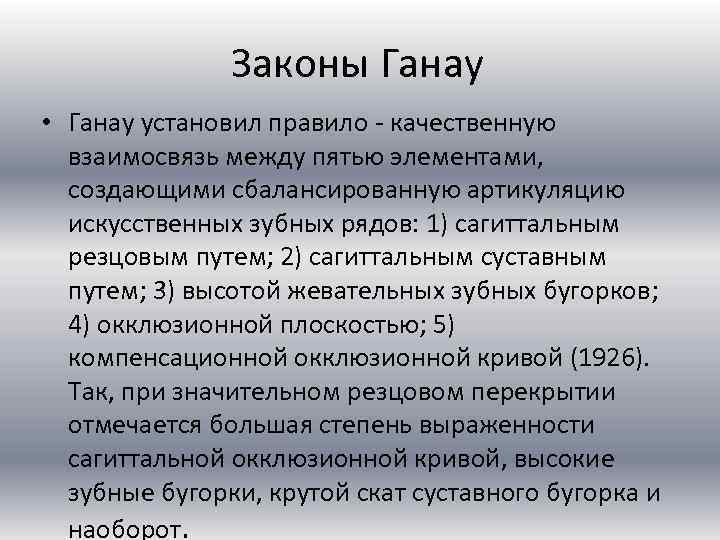 Законы Ганау

• Ганау установил правило - качественную взаимосвязь между пятью элементами, создающими сбалансированную артикуляцию искусственных зубных рядов: 1) сагиттальным резцовым путем; 2) сагиттальным суставным путем; 3) высотой жевательных зубных бугорков; 4) окклюзионной плоскостью; 5) компенсационной окклюзионной кривой (1926). Так, при значительном резцовом перекрытии отмечается большая степень выраженности сагиттальной окклюзионной кривой, высокие зубные бугорки, крутой скат суставного бугорка и наоборот.